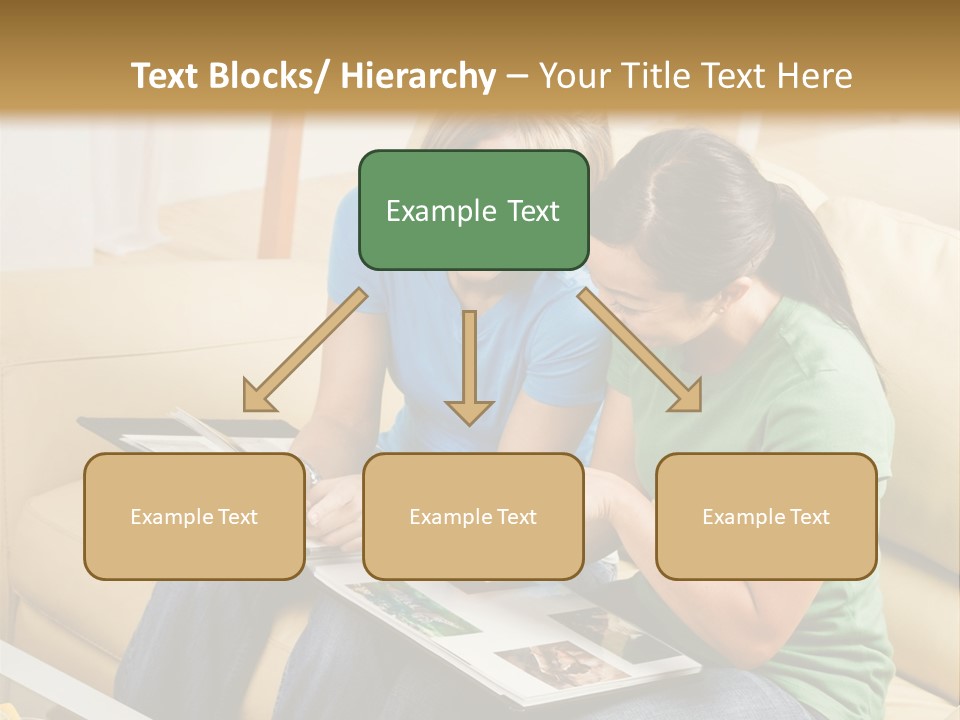 Text Blocks/ Hierarchy – Your Title Text Here

Example Text

Example Text

Example Text

Example Text